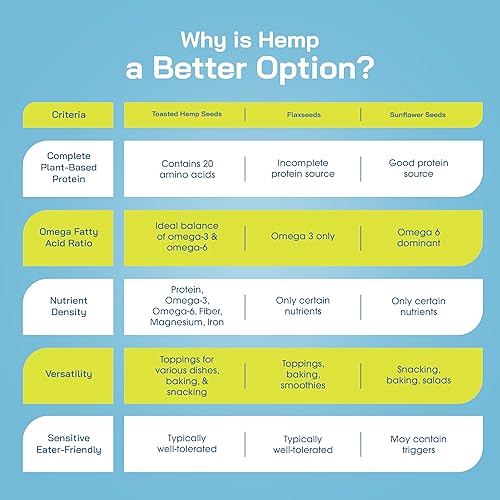 Why is Hemp
a Better Option?

| Criteria | Toasted Hemp Seeds | Flaxseeds | Sunflower Seeds |
|---|---|---|---|
| Complete Plant-Based Protein | Contains 20 amino acids | Incomplete protein source | Good protein source |
| Omega Fatty Acid Ratio | Ideal balance of omega-3 & omega-6 | Omega 3 only | Omega 6 dominant |
| Nutrient Density | Protein, Omega-3, Omega-6, Fiber, Magnesium, Iron | Only certain nutrients | Only certain nutrients |
| Versatility | Toppings for various dishes, baking, & snacking | Toppings, baking, smoothies | Snacking, baking, salads |
| Sensitive Eater-Friendly | Typically well-tolerated | Typically well-tolerated | May contain triggers |